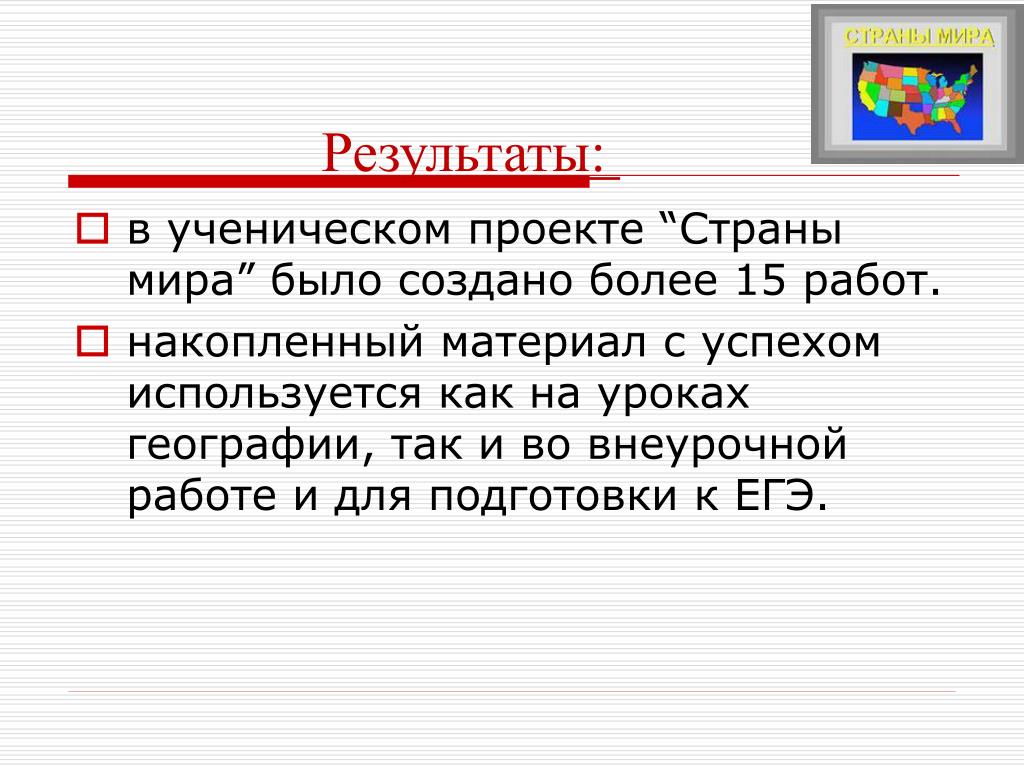 СТРАНЫ МИРА

Результаты:

в ученическом проекте “Страны мира” было создано более 15 работ.

накопленный материал с успехом используется как на уроках географии, так и во внеурочной работе и для подготовки к ЕГЭ.